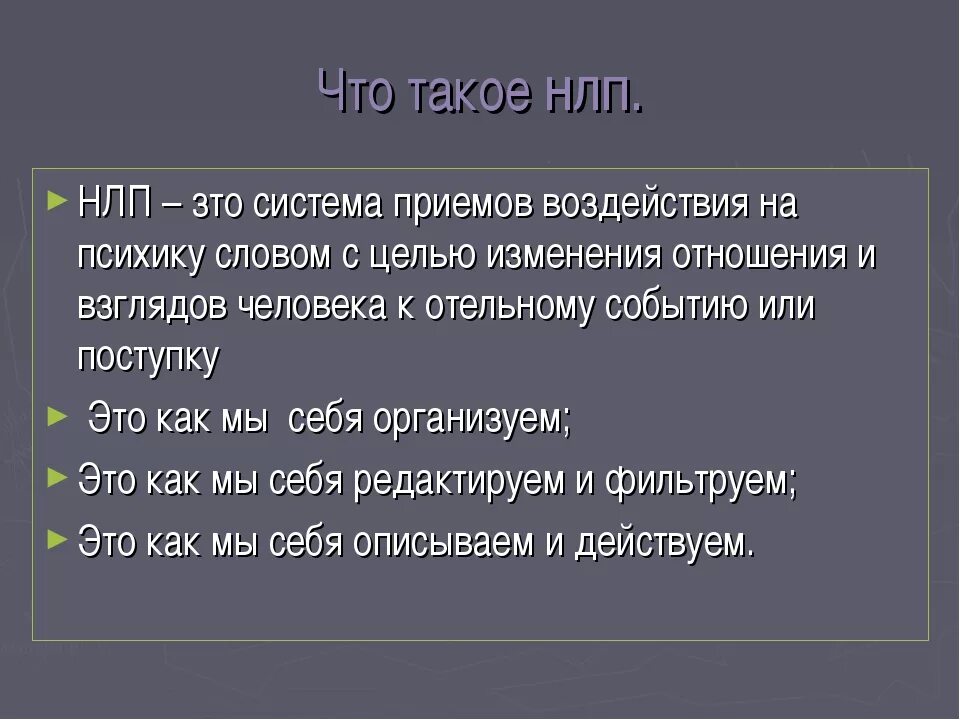 Что такое нлп.

► НЛП – зто система приемов воздействия на психику словом с целью изменения отношения и взглядов человека к отельному событию или поступку

► Это как мы себя организуем;

► Это как мы себя редактируем и фильтруем;

► Это как мы себя описываем и действуем.